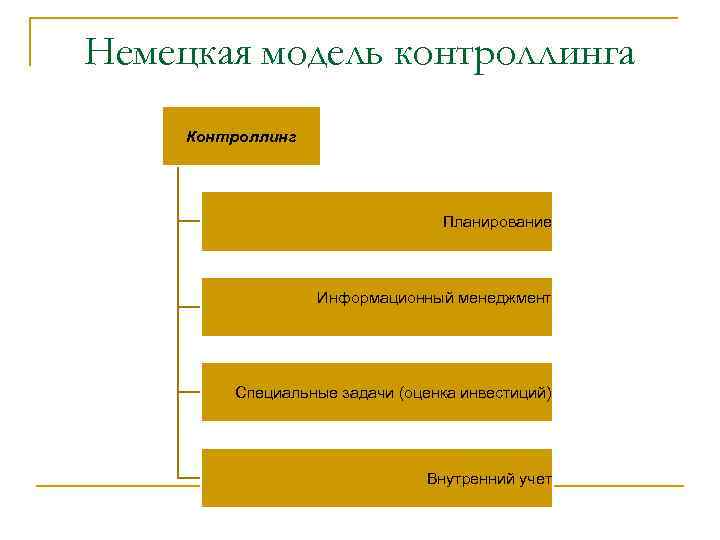 Немецкая модель контроллинга

Контроллинг

Планирование

Информационный менеджмент

Специальные задачи (оценка инвестиций)

Внутренний учет